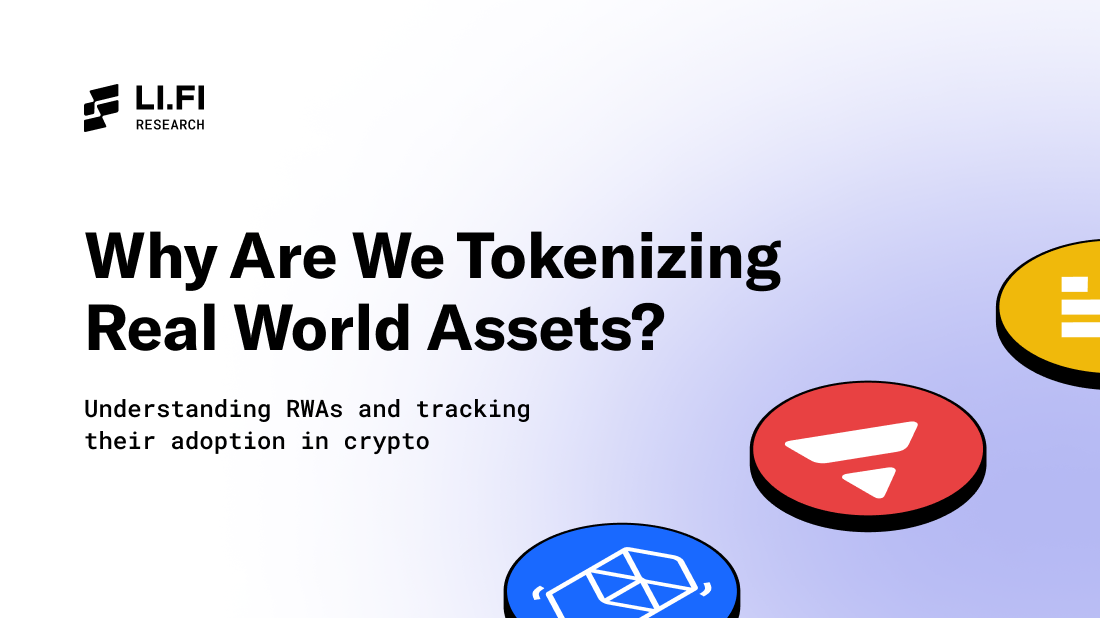 LI.FI
RESEARCH

Why Are We Tokenizing Real World Assets?

Understanding RWAs and tracking their adoption in crypto